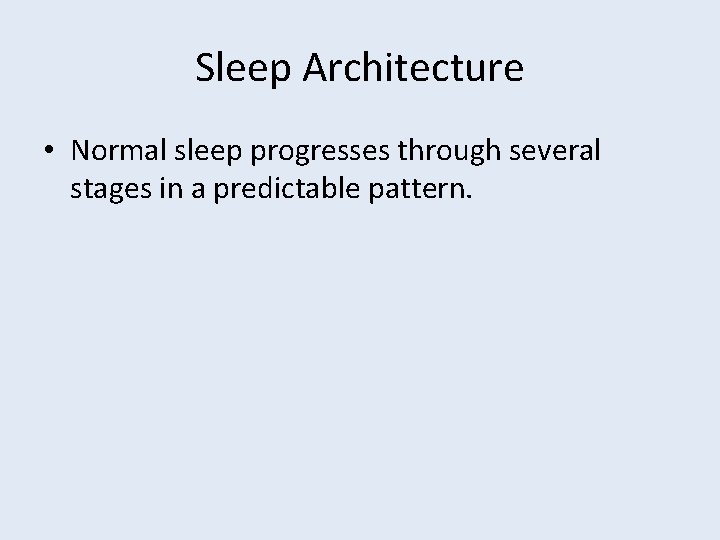 Sleep Architecture

• Normal sleep progresses through several stages in a predictable pattern.